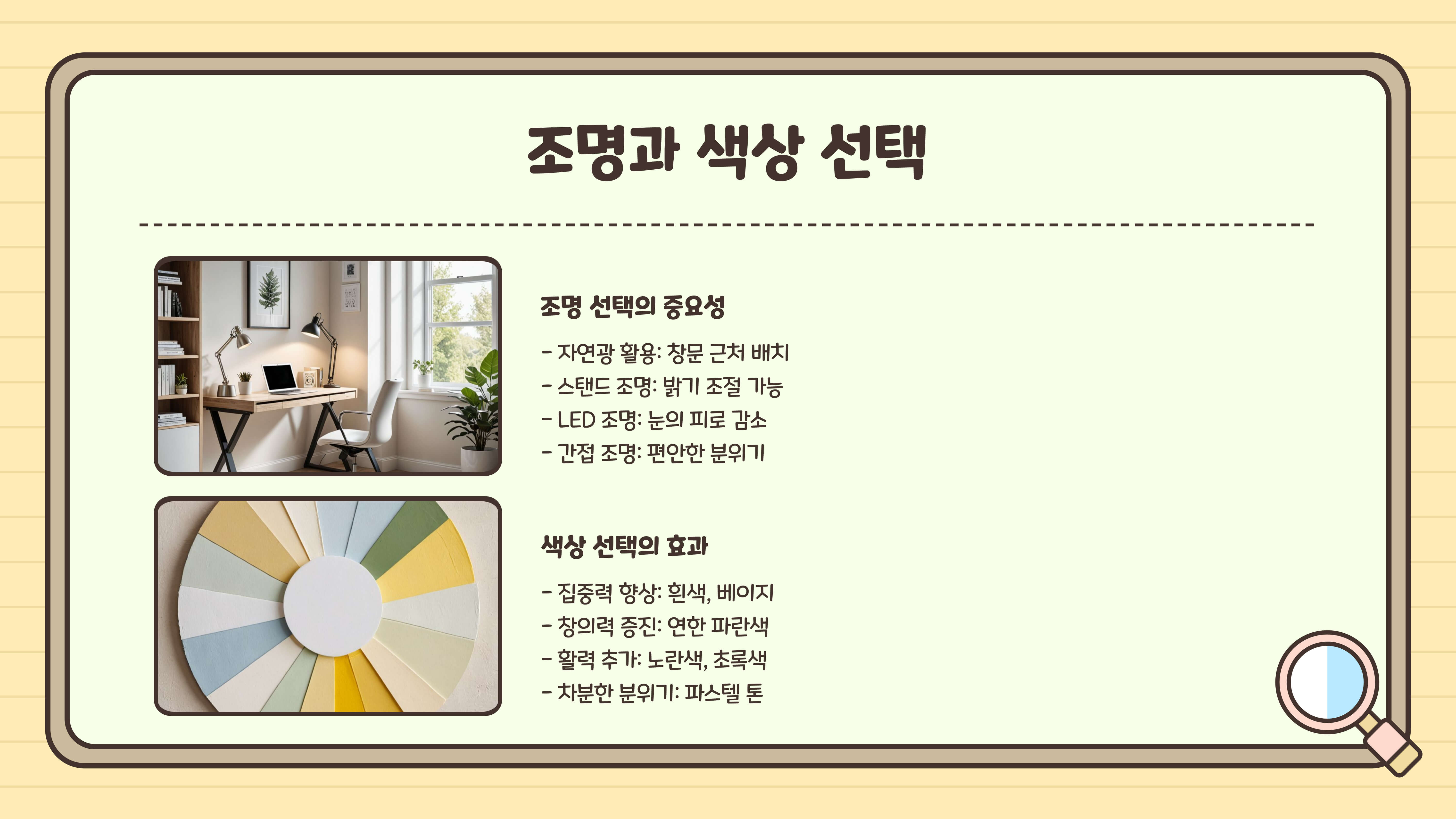 조명과 색상 선택

조명 선택의 중요성

- 자연광 활용: 창문 근처 배치
- 스탠드 조명: 밝기 조절 가능
- LED 조명: 눈의 피로 감소
- 간접 조명: 편안한 분위기

색상 선택의 효과

- 집중력 향상: 흰색, 베이지
- 창의력 증진: 연한 파란색
- 활력 추가: 노란색, 초록색
- 차분한 분위기: 파스텔 톤